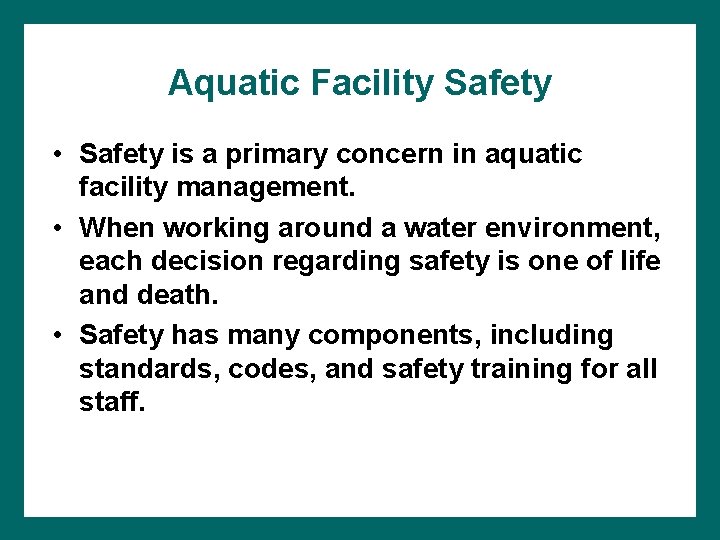 Aquatic Facility Safety

• Safety is a primary concern in aquatic facility management.

• When working around a water environment, each decision regarding safety is one of life and death.

• Safety has many components, including standards, codes, and safety training for all staff.